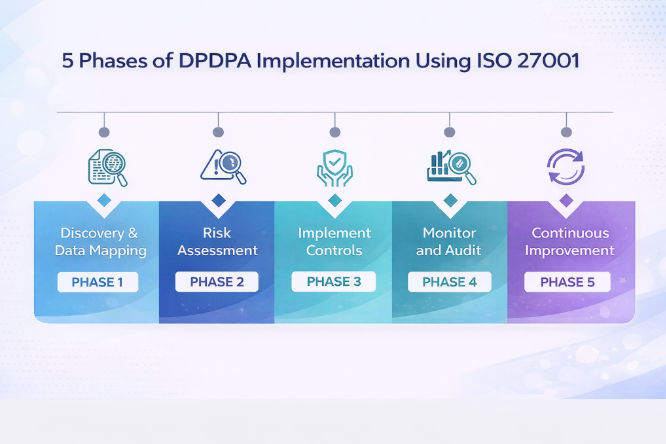 5 Phases of DPDPA Implementation Using ISO 27001

Discovery & Data Mapping
PHASE 1

Risk Assessment
PHASE 2

Implement Controls
PHASE 3

Monitor and Audit
PHASE 4

Continuous Improvement
PHASE 5